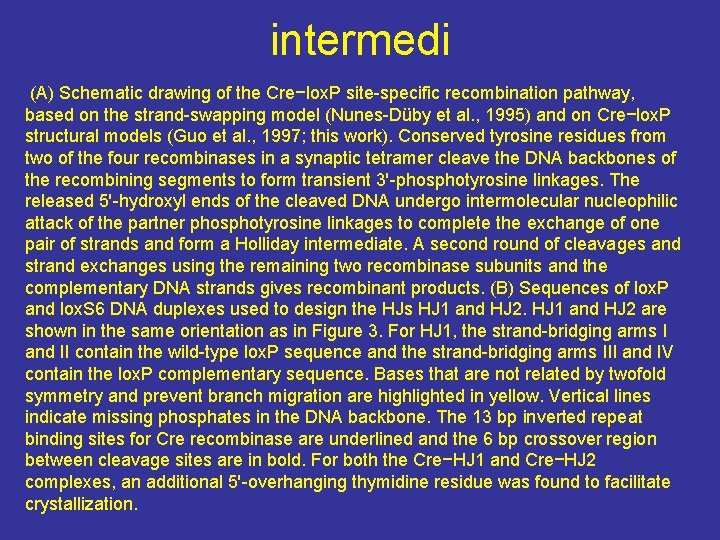 intermedi

(A) Schematic drawing of the Cre−loxP site-specific recombination pathway, based on the strand-swapping model (Nunes-Düby et al., 1995) and on Cre−loxP structural models (Guo et al., 1997; this work). Conserved tyrosine residues from two of the four recombinases in a synaptic tetramer cleave the DNA backbones of the recombining segments to form transient 3'-phosphotyrosine linkages. The released 5'-hydroxyl ends of the cleaved DNA undergo intermolecular nucleophilic attack of the partner phosphotyrosine linkages to complete the exchange of one pair of strands and form a Holliday intermediate. A second round of cleavages and strand exchanges using the remaining two recombinase subunits and the complementary DNA strands gives recombinant products. (B) Sequences of loxP and loxS6 DNA duplexes used to design the HJs HJ1 and HJ2. HJ1 and HJ2 are shown in the same orientation as in Figure 3. For HJ1, the strand-bridging arms I and II contain the wild-type loxP sequence and the strand-bridging arms III and IV contain the loxP complementary sequence. Bases that are not related by twofold symmetry and prevent branch migration are highlighted in yellow. Vertical lines indicate missing phosphates in the DNA backbone. The 13 bp inverted repeat binding sites for Cre recombinase are underlined and the 6 bp crossover region between cleavage sites are in bold. For both the Cre−HJ1 and Cre−HJ2 complexes, an additional 5'-overhanging thymidine residue was found to facilitate crystallization.